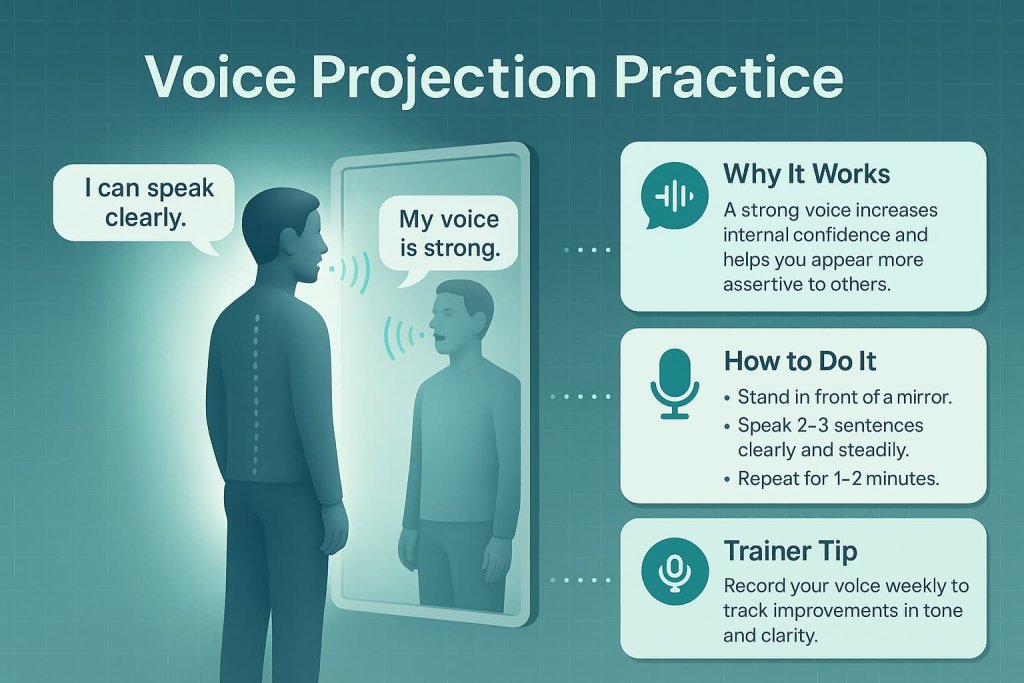 Voice Projection Practice

I can speak clearly.

My voice is strong.

Why It Works

A strong voice increases internal confidence and helps you appear more assertive to others.

How to Do It

• Stand in front of a mirror.
• Speak 2–3 sentences clearly and steadily.
• Repeat for 1–2 minutes.

Trainer Tip

Record your voice weekly to track improvements in tone and clarity.